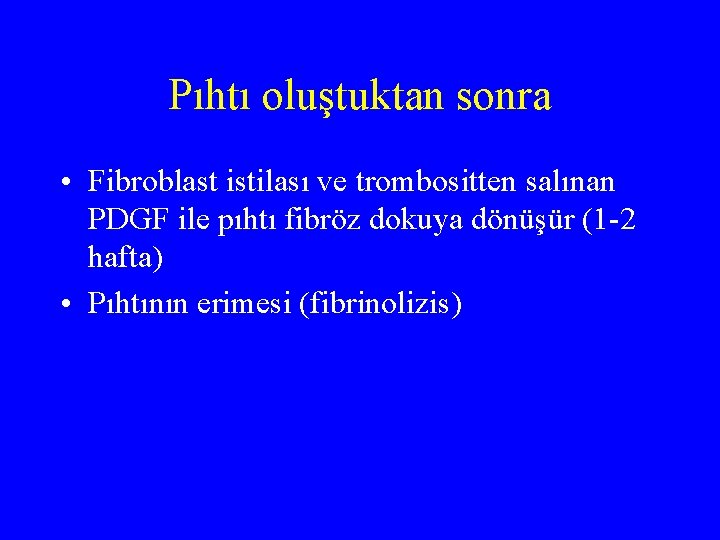 Pıhtı oluştuktan sonra

• Fibroblast istilası ve trombositten salınan PDGF ile pıhtı fibröz dokuya dönüşür (1-2 hafta)
• Pıhtının erimesi (fibrinolizis)